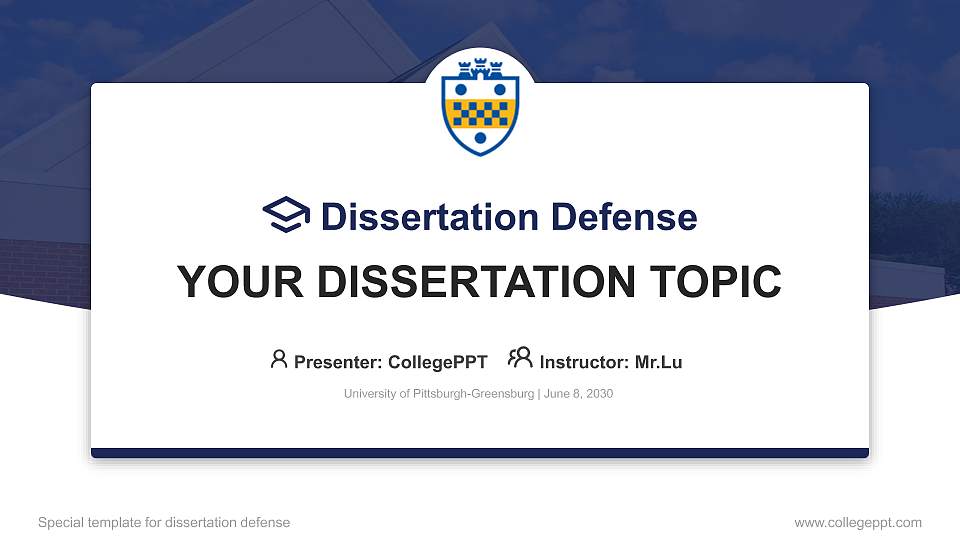 Dissertation Defense

YOUR DISSERTATION TOPIC

Presenter: CollegePPT Instructor: Mr.Lu

University of Pittsburgh-Greensburg | June 8, 2030

Special template for dissertation defense

www.collegeppt.com